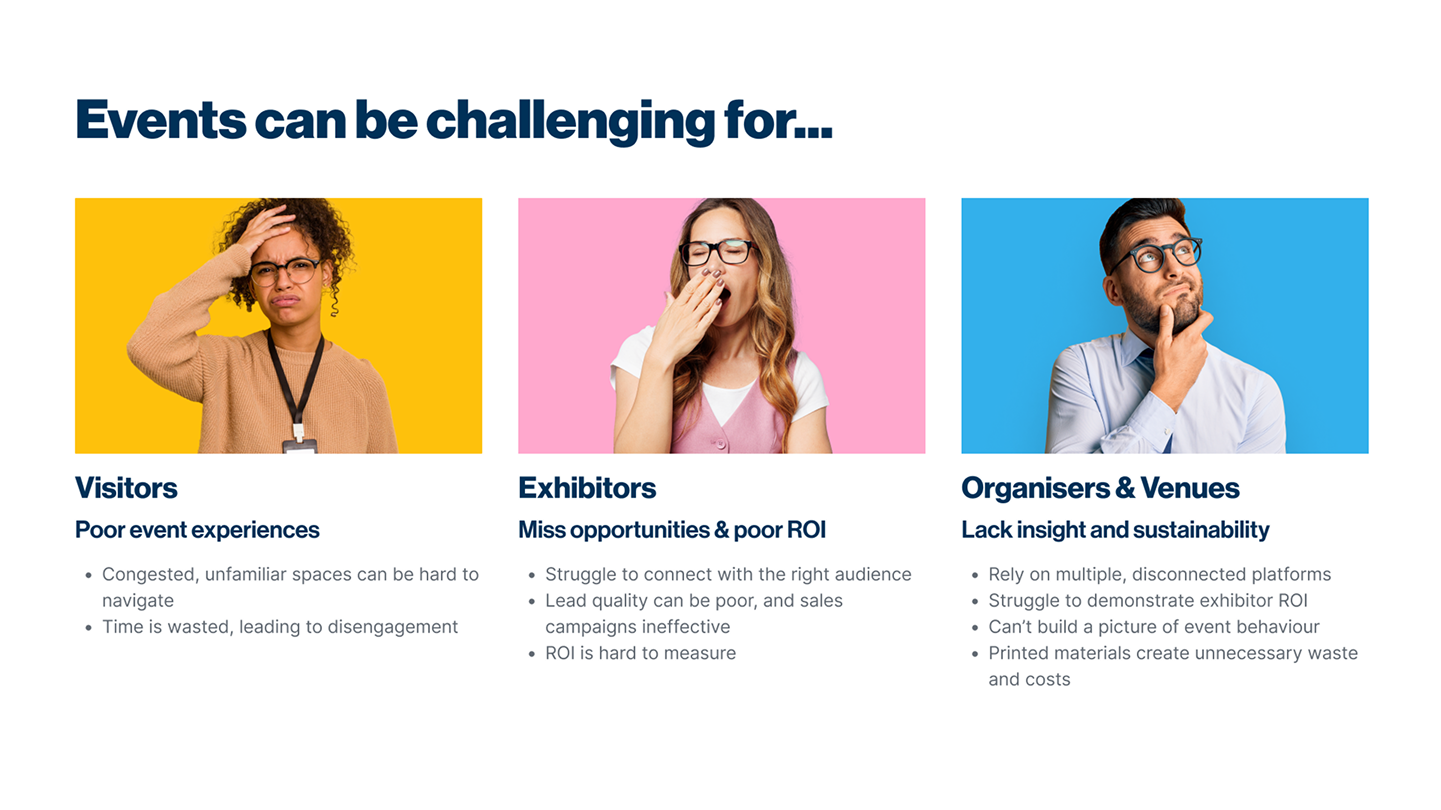 Events can be challenging for...

Visitors

Poor event experiences

- Congested, unfamiliar spaces can be hard to navigate
- Time is wasted, leading to disengagement

Exhibitors

Miss opportunities & poor ROI

- Struggle to connect with the right audience
- Lead quality can be poor, and sales campaigns ineffective
- ROI is hard to measure

Organisers & Venues

Lack insight and sustainability

- Rely on multiple, disconnected platforms
- Struggle to demonstrate exhibitor ROI
- Can't build a picture of event behaviour
- Printed materials create unnecessary waste and costs